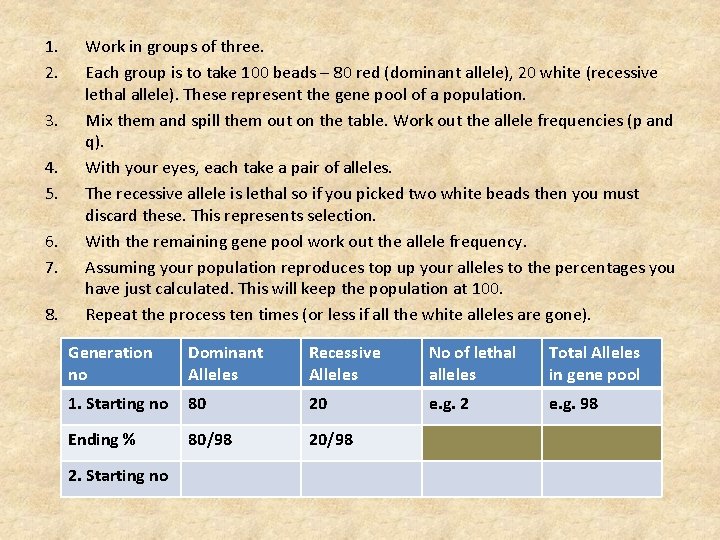 1. Work in groups of three.
2. Each group is to take 100 beads – 80 red (dominant allele), 20 white (recessive lethal allele). These represent the gene pool of a population.
3. Mix them and spill them out on the table. Work out the allele frequencies (p and q).
4. With your eyes, each take a pair of alleles.
5. The recessive allele is lethal so if you picked two white beads then you must discard these. This represents selection.
6. With the remaining gene pool work out the allele frequency.
7. Assuming your population reproduces top up your alleles to the percentages you have just calculated. This will keep the population at 100.
8. Repeat the process ten times (or less if all the white alleles are gone).

| Generation no | Dominant Alleles | Recessive Alleles | No of lethal alleles | Total Alleles in gene pool |
|---|---|---|---|---|
| 1. Starting no | 80 | 20 | e.g. 2 | e.g. 98 |
| Ending % | 80/98 | 20/98 | | |
| 2. Starting no | | | | |